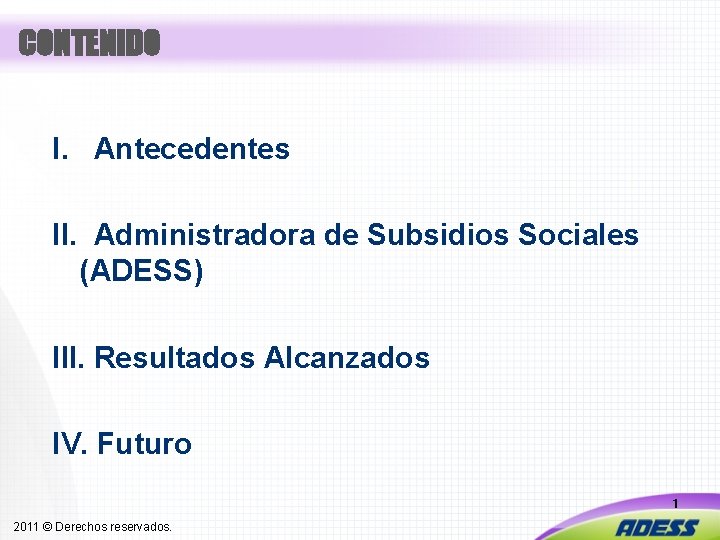 CONTENIDO

I. Antecedentes

II. Administradora de Subsidios Sociales (ADESS)

III. Resultados Alcanzados

IV. Futuro

1

2011 © Derechos reservados.

ADESS